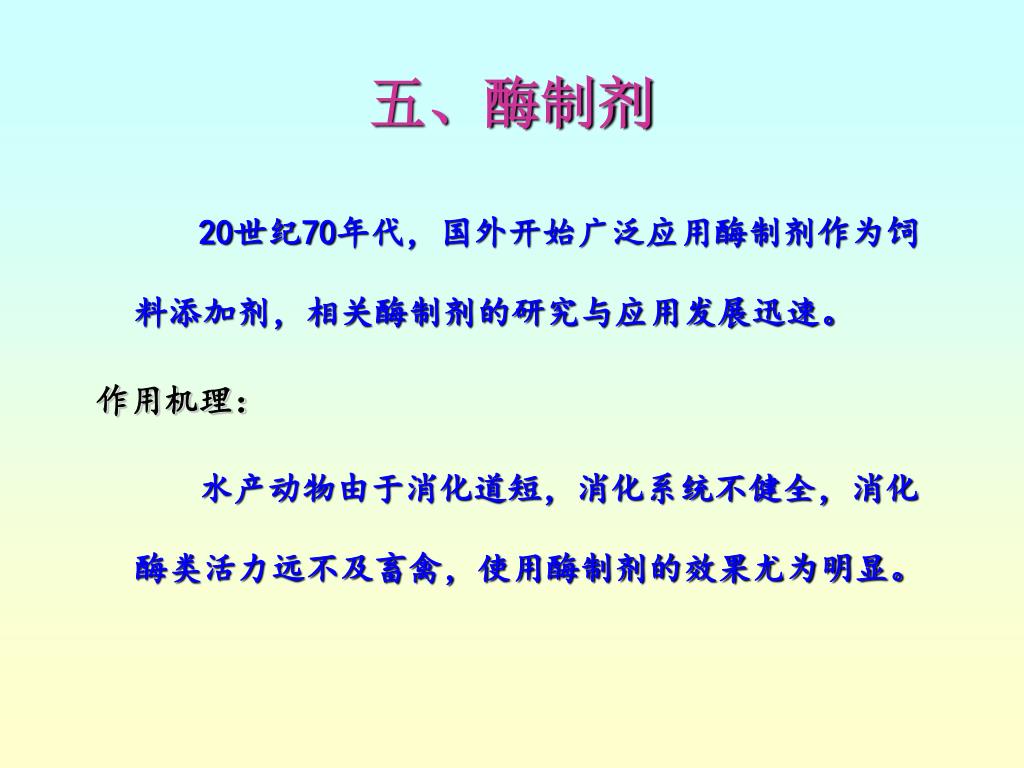 五、酶制剂

20世纪70年代，国外开始广泛应用酶制剂作为饲料添加剂，相关酶制剂的研究与应用发展迅速。

作用机理：

水产动物由于消化道短，消化系统不健全，消化酶类活力远不及畜禽，使用酶制剂的效果尤为明显。